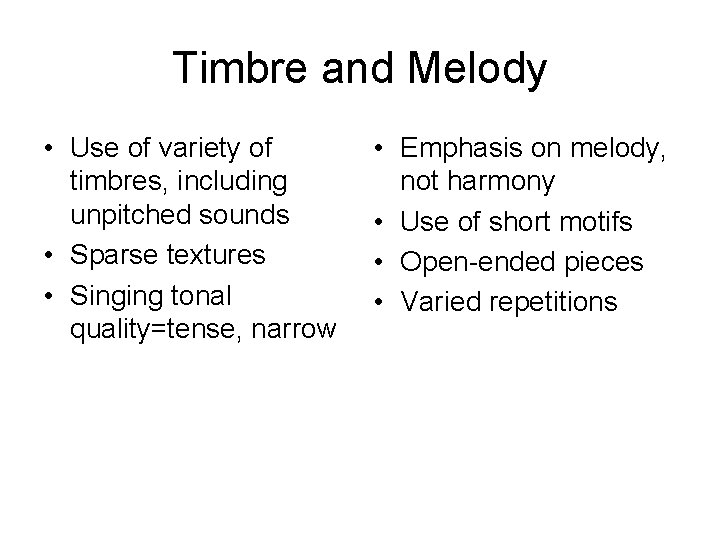 Timbre and Melody

• Use of variety of timbres, including unpitched sounds
• Sparse textures
• Singing tonal quality=tense, narrow

• Emphasis on melody, not harmony
• Use of short motifs
• Open-ended pieces
• Varied repetitions